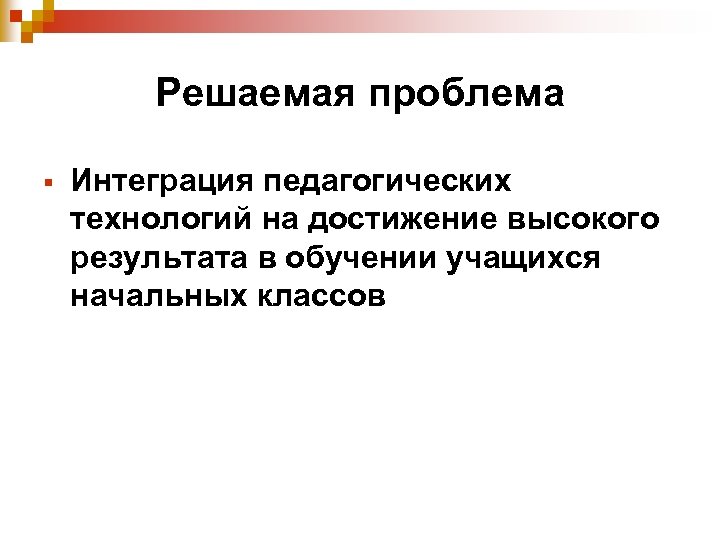 Решаемая проблема

Интеграция педагогических технологий на достижение высокого результата в обучении учащихся начальных классов